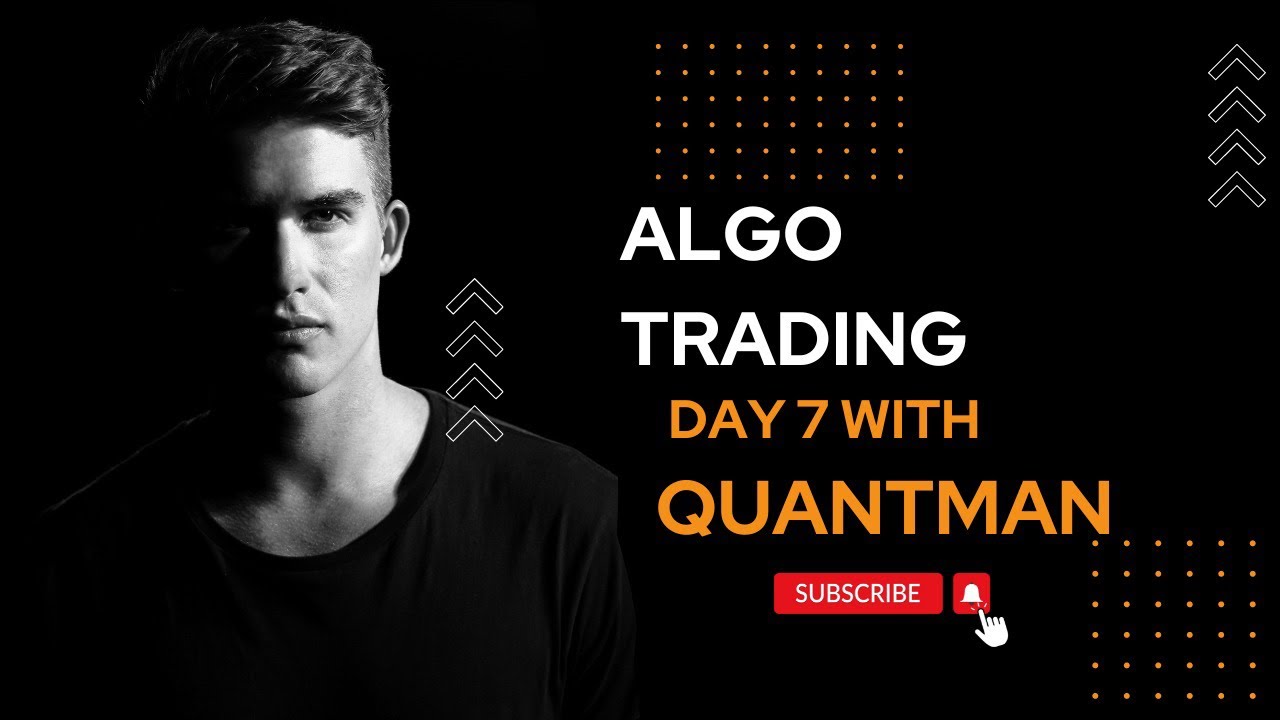 ALGO
TRADING
DAY 7 WITH
QUANTMAN

SUBSCRIBE